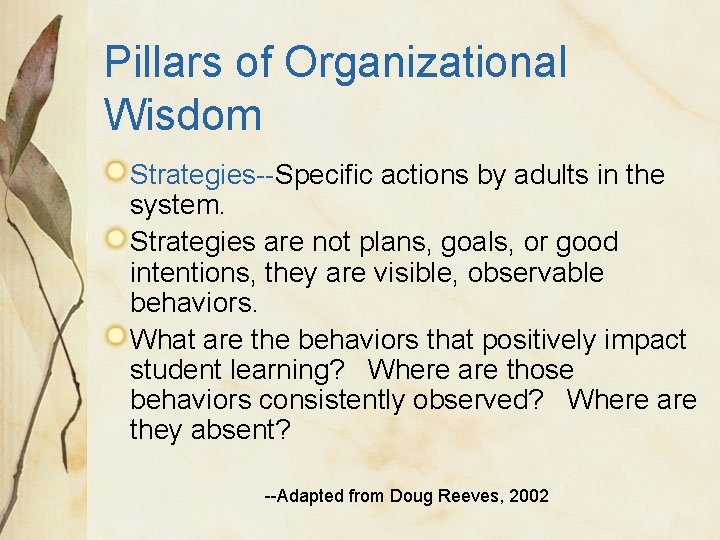 Pillars of Organizational Wisdom

Strategies--Specific actions by adults in the system.

Strategies are not plans, goals, or good intentions, they are visible, observable behaviors.

What are the behaviors that positively impact student learning? Where are those behaviors consistently observed? Where are they absent?

--Adapted from Doug Reeves, 2002